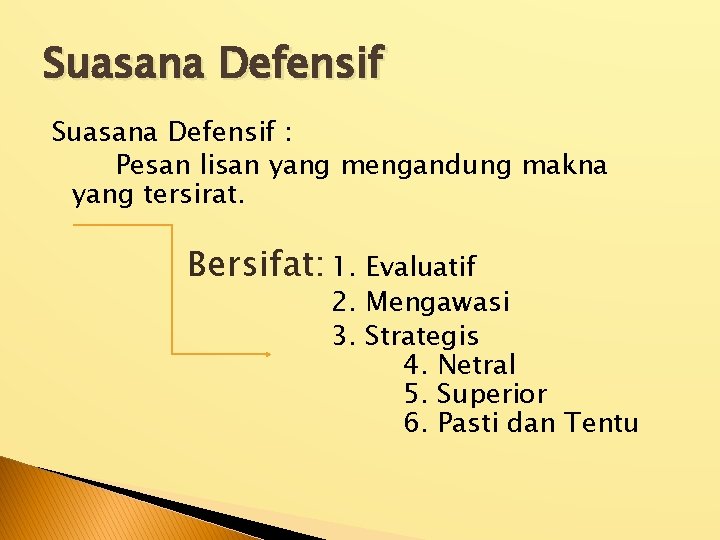 Suasana Defensif

Suasana Defensif :
Pesan lisan yang mengandung makna yang tersirat.

Bersifat: 1. Evaluatif
2. Mengawasi
3. Strategis
4. Netral
5. Superior
6. Pasti dan Tentu